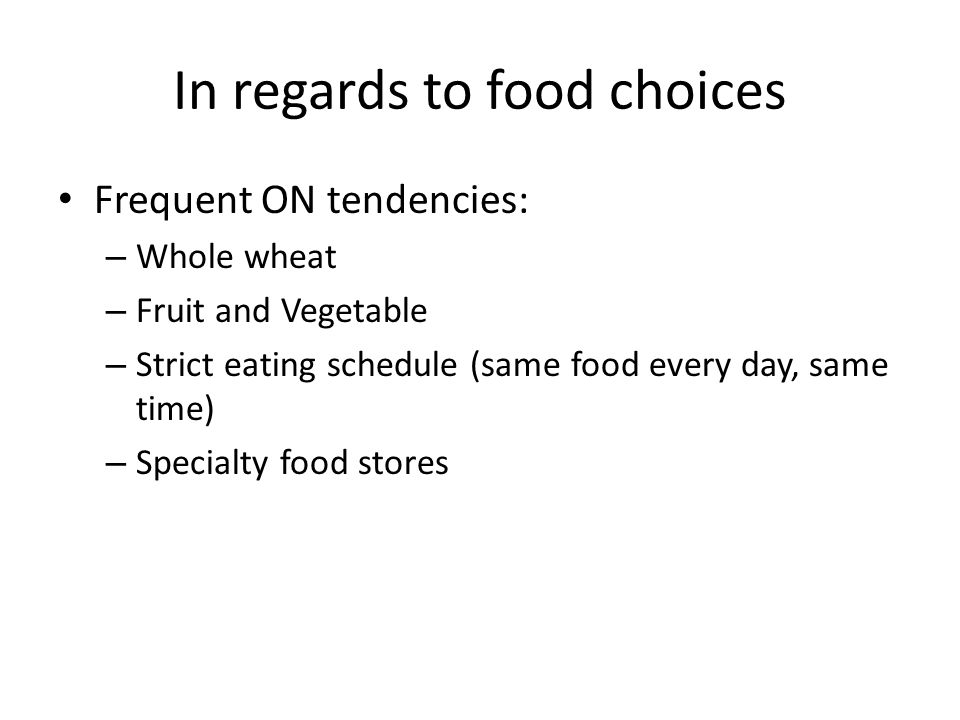 In regards to food choices

• Frequent ON tendencies:
  – Whole wheat
  – Fruit and Vegetable
  – Strict eating schedule (same food every day, same time)
  – Specialty food stores